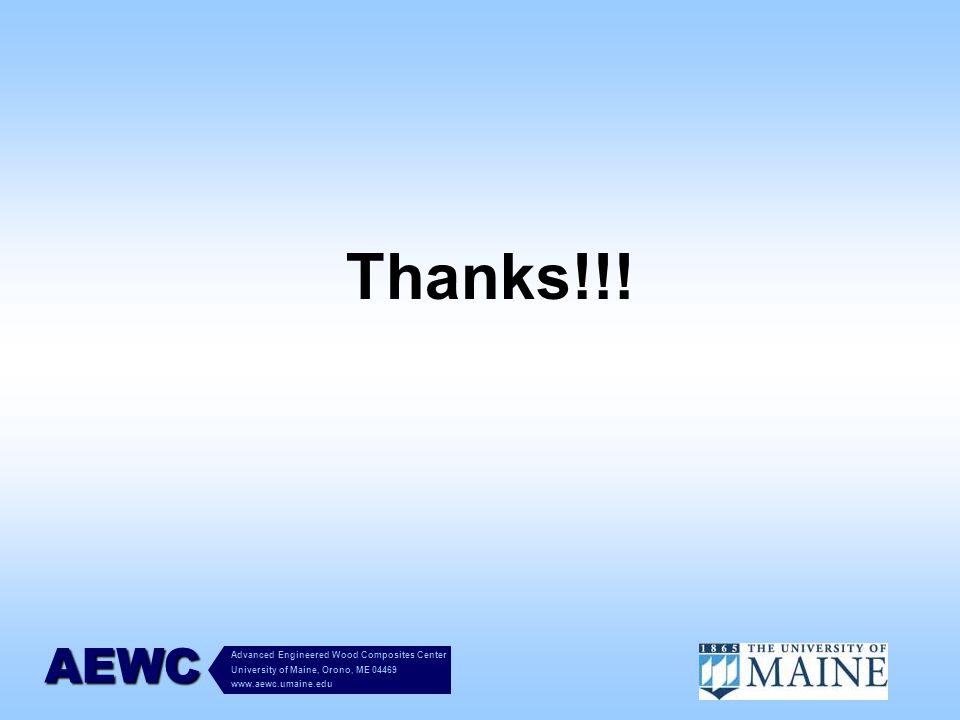 Thanks!!!

AEWC
Advanced Engineered Wood Composites Center
University of Maine, Orono, ME 04469
www.aewc.umaine.edu

1865 THE UNIVERSITY OF MAINE